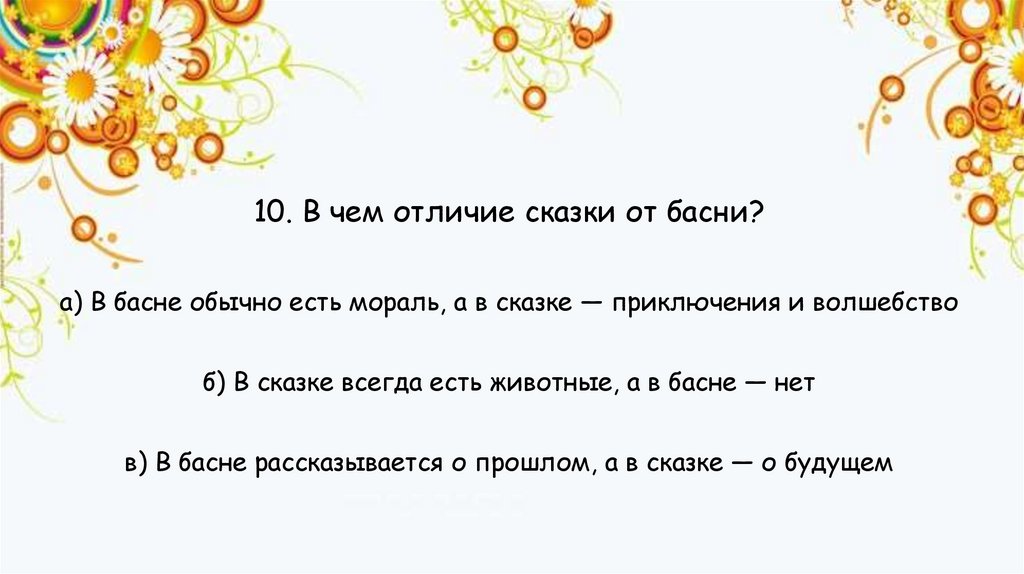 10. В чем отличие сказки от басни?

а) В басне обычно есть мораль, а в сказке — приключения и волшебство

б) В сказке всегда есть животные, а в басне — нет

в) В басне рассказывается о прошлом, а в сказке — о будущем